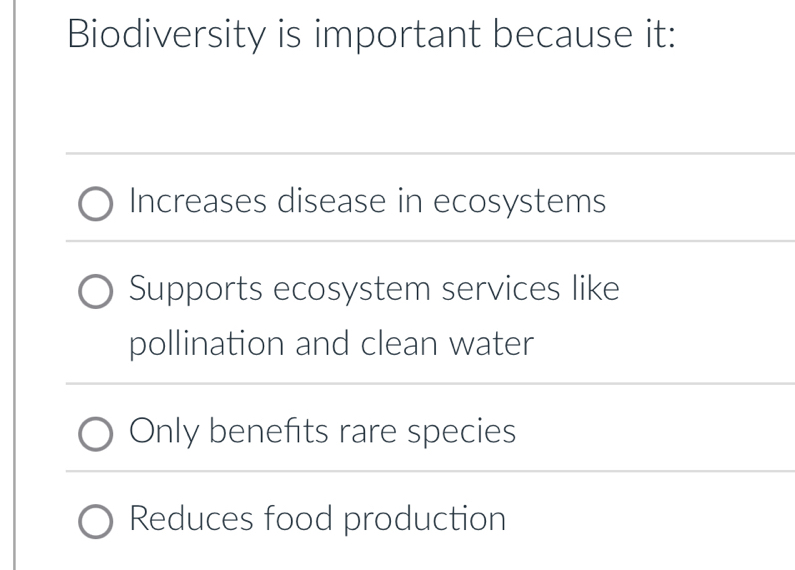 Biodiversity is important because it:

Increases disease in ecosystems

Supports ecosystem services like pollination and clean water

Only benefits rare species

Reduces food production